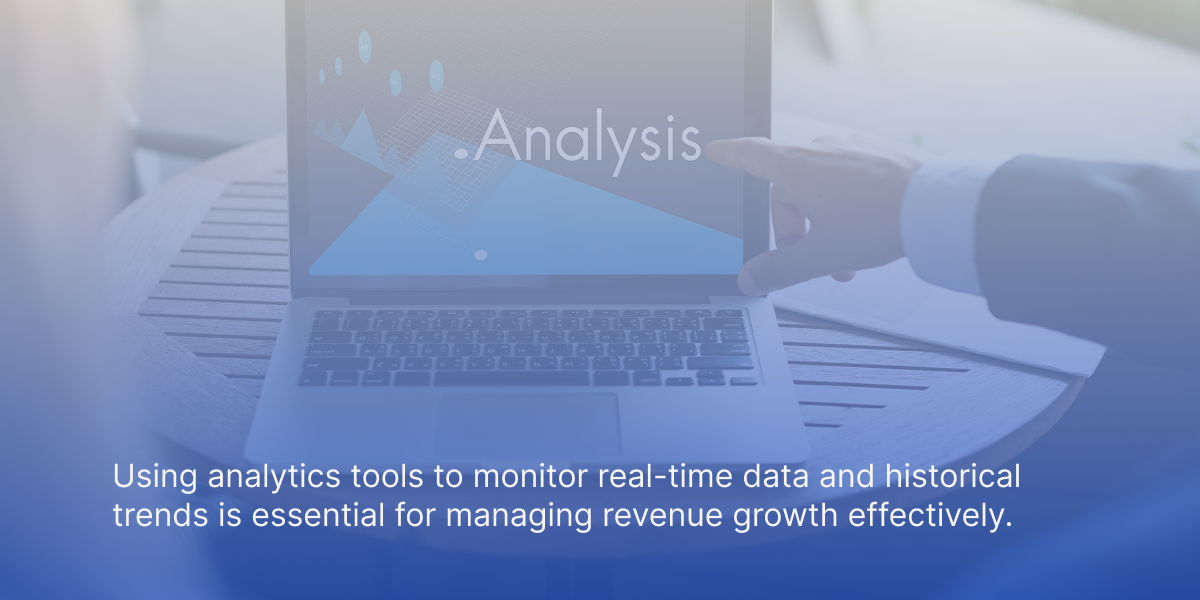 .Analysis

Using analytics tools to monitor real-time data and historical trends is essential for managing revenue growth effectively.